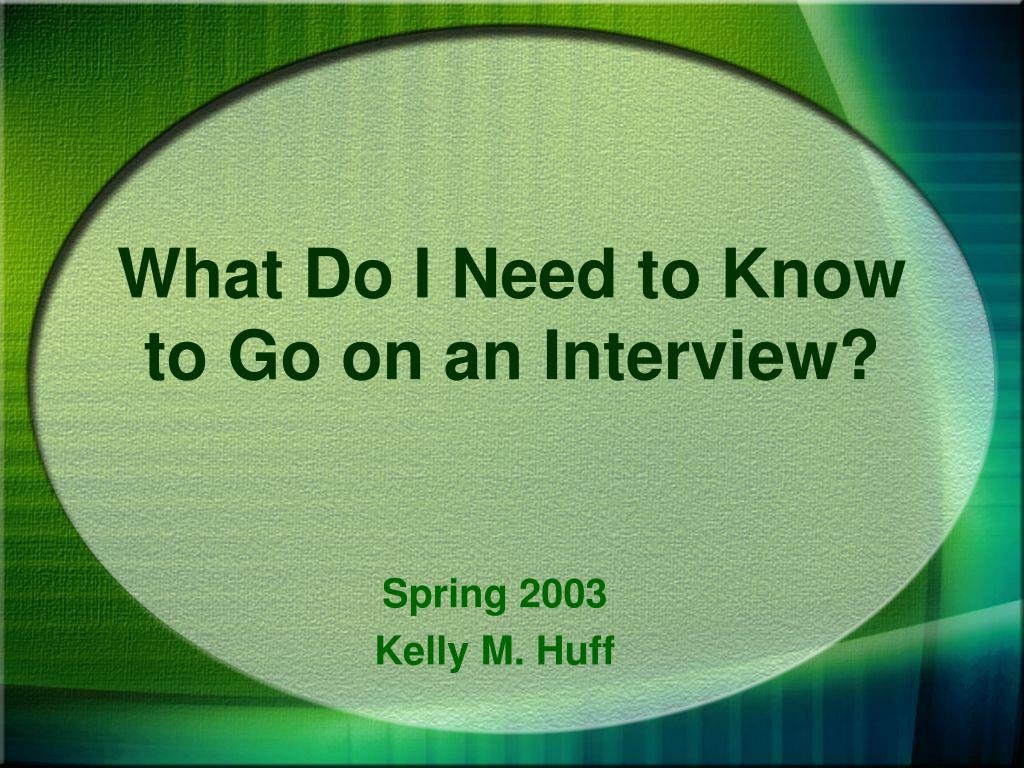 What Do I Need to Know to Go on an Interview?

Spring 2003
Kelly M. Huff